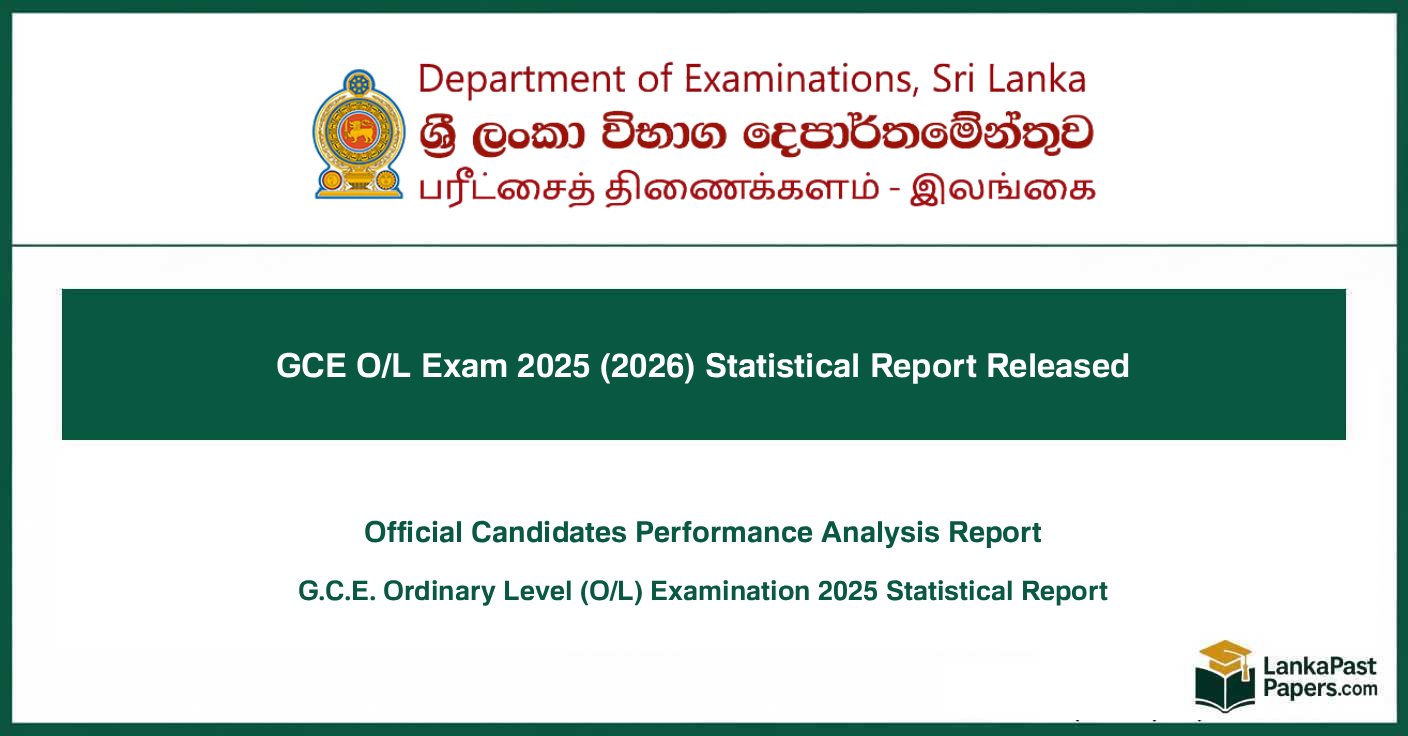 Department of Examinations, Sri Lanka
ශ්‍රී ලංකා විභාග දෙපාර්තමේන්තුව
பரீட்சைத் திணைக்களம் - இலங்கை

GCE O/L Exam 2025 (2026) Statistical Report Released

Official Candidates Performance Analysis Report

G.C.E. Ordinary Level (O/L) Examination 2025 Statistical Report

LankaPast Papers.com